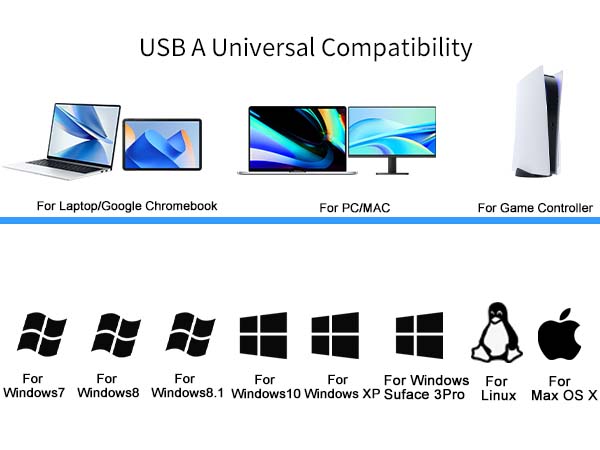 USB A Universal Compatibility

For Laptop/Google Chromebook

For PC/MAC

For Game Controller

For Windows7

For Windows8

For Windows8.1

For Windows10

For Windows XP

For Windows Suface 3Pro

For Linux

For Max OS X